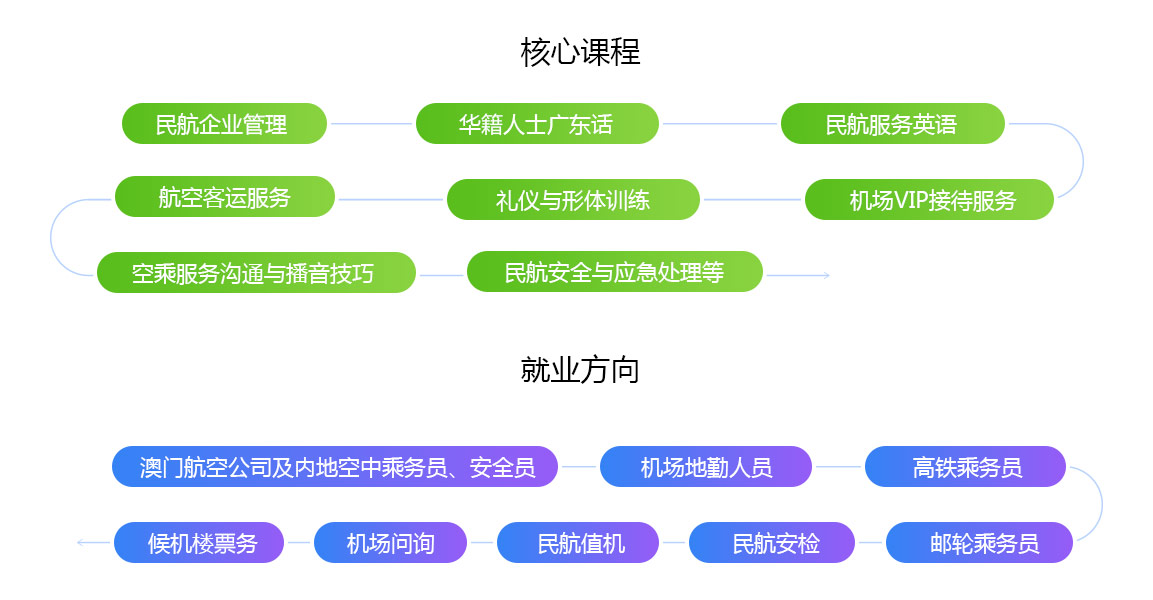 核心课程

民航企业管理

华籍人士广东话

民航服务英语

机场VIP接待服务

礼仪与形体训练

航空客运服务

空乘服务沟通与播音技巧

民航安全与应急处理等

就业方向

澳门航空公司及内地空中乘务员、安全员

机场地勤人员

高铁乘务员

邮轮乘务员

民航安检

民航值机

机场问询

候机楼票务